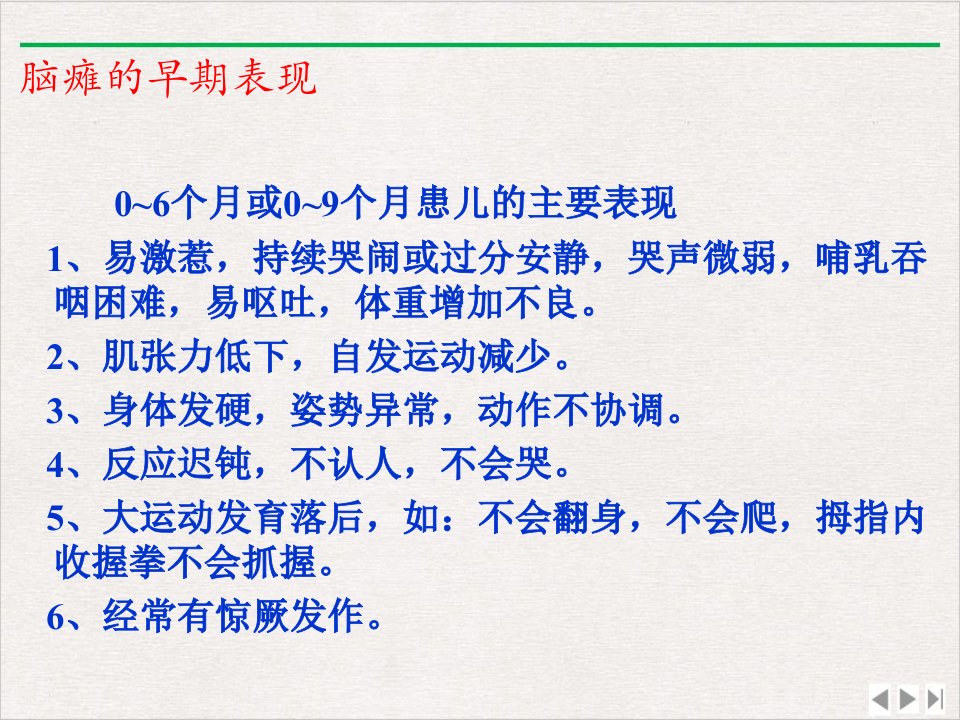 脑瘫的早期表现

0~6个月或0~9个月患儿的主要表现

1、易激惹，持续哭闹或过分安静，哭声微弱，哺乳吞咽困难，易呕吐，体重增加不良。

2、肌张力低下，自发运动减少。

3、身体发硬，姿势异常，动作不协调。

4、反应迟钝，不认人，不会哭。

5、大运动发育落后，如：不会翻身，不会爬，拇指内收握拳不会抓握。

6、经常有惊厥发作。